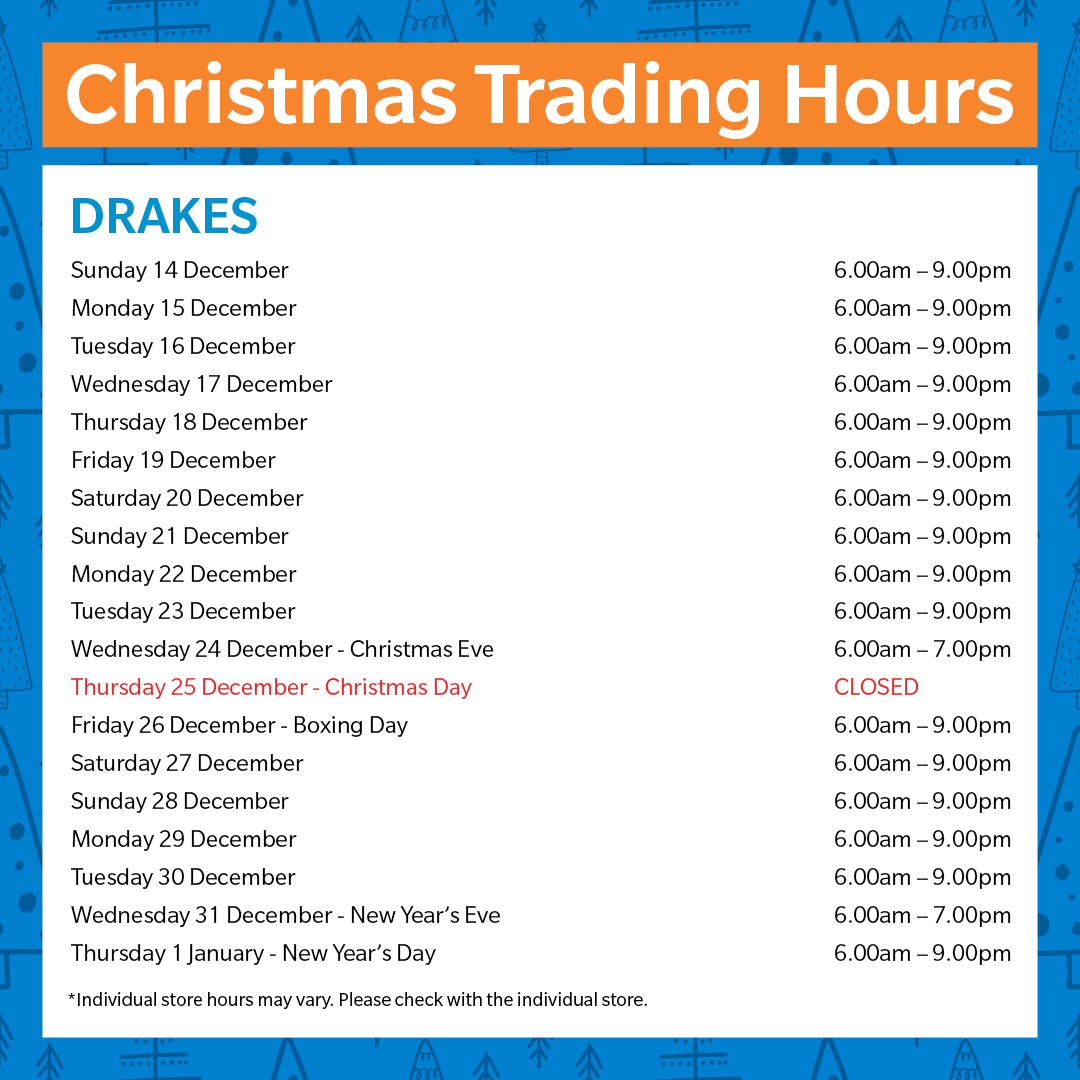 Christmas Trading Hours

DRAKES

| | |
|---|---|
| Sunday 14 December | 6.00am – 9.00pm |
| Monday 15 December | 6.00am – 9.00pm |
| Tuesday 16 December | 6.00am – 9.00pm |
| Wednesday 17 December | 6.00am – 9.00pm |
| Thursday 18 December | 6.00am – 9.00pm |
| Friday 19 December | 6.00am – 9.00pm |
| Saturday 20 December | 6.00am – 9.00pm |
| Sunday 21 December | 6.00am – 9.00pm |
| Monday 22 December | 6.00am – 9.00pm |
| Tuesday 23 December | 6.00am – 9.00pm |
| Wednesday 24 December - Christmas Eve | 6.00am – 7.00pm |
| Thursday 25 December - Christmas Day | CLOSED |
| Friday 26 December - Boxing Day | 6.00am – 9.00pm |
| Saturday 27 December | 6.00am – 9.00pm |
| Sunday 28 December | 6.00am – 9.00pm |
| Monday 29 December | 6.00am – 9.00pm |
| Tuesday 30 December | 6.00am – 9.00pm |
| Wednesday 31 December - New Year's Eve | 6.00am – 7.00pm |
| Thursday 1 January - New Year's Day | 6.00am – 9.00pm |

*Individual store hours may vary. Please check with the individual store.